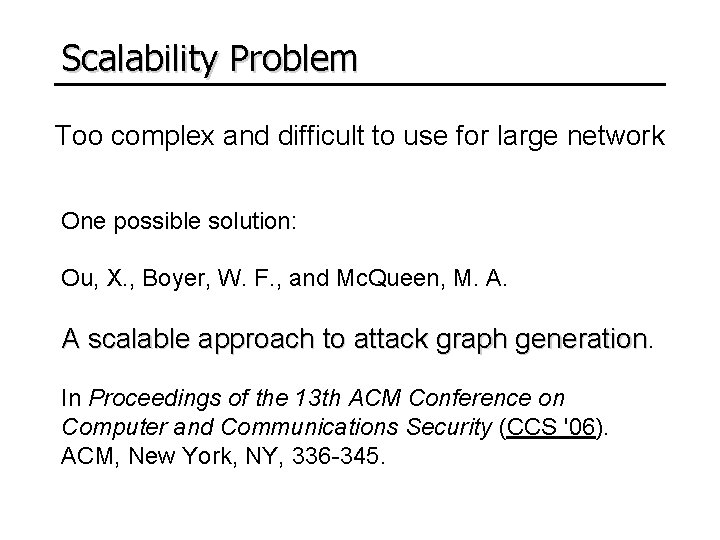 Scalability Problem

Too complex and difficult to use for large network

One possible solution:

Ou, X., Boyer, W. F., and McQueen, M. A.

A scalable approach to attack graph generation.

In Proceedings of the 13th ACM Conference on Computer and Communications Security (CCS '06). ACM, New York, NY, 336-345.